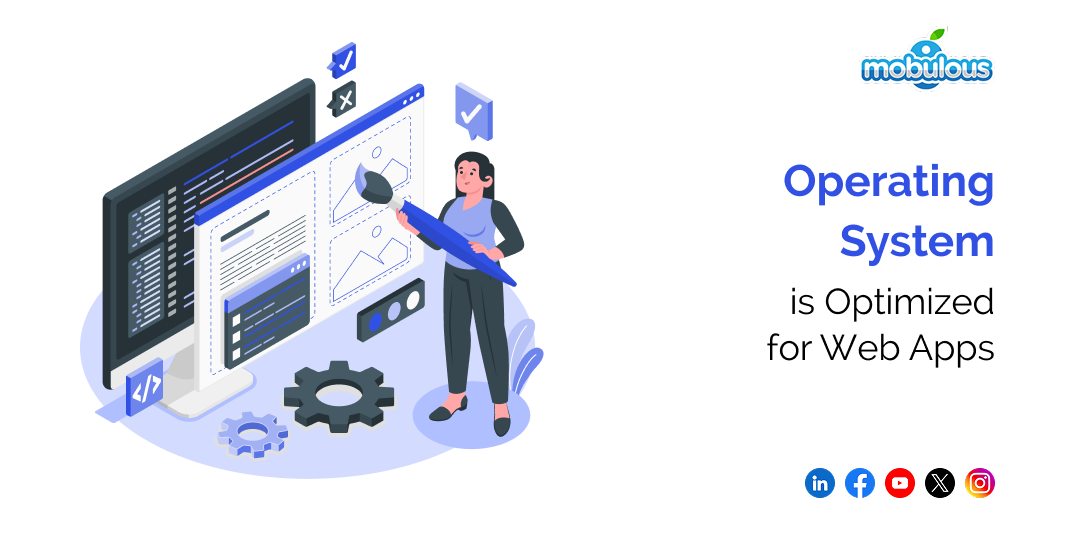 mobulous

Operating System is Optimized for Web Apps

</>